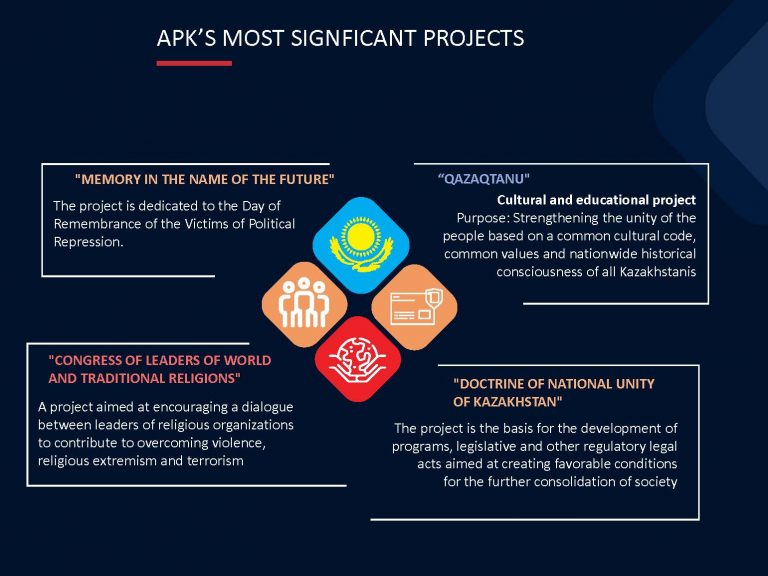 APK'S MOST SIGNFICANT PROJECTS

"MEMORY IN THE NAME OF THE FUTURE"

The project is dedicated to the Day of Remembrance of the Victims of Political Repression.

"QAZAQTANU"

Cultural and educational project

Purpose: Strengthening the unity of the people based on a common cultural code, common values and nationwide historical consciousness of all Kazakhstanis

"CONGRESS OF LEADERS OF WORLD AND TRADITIONAL RELIGIONS"

A project aimed at encouraging a dialogue between leaders of religious organizations to contribute to overcoming violence, religious extremism and terrorism

"DOCTRINE OF NATIONAL UNITY OF KAZAKHSTAN"

The project is the basis for the development of programs, legislative and other regulatory legal acts aimed at creating favorable conditions for the further consolidation of society